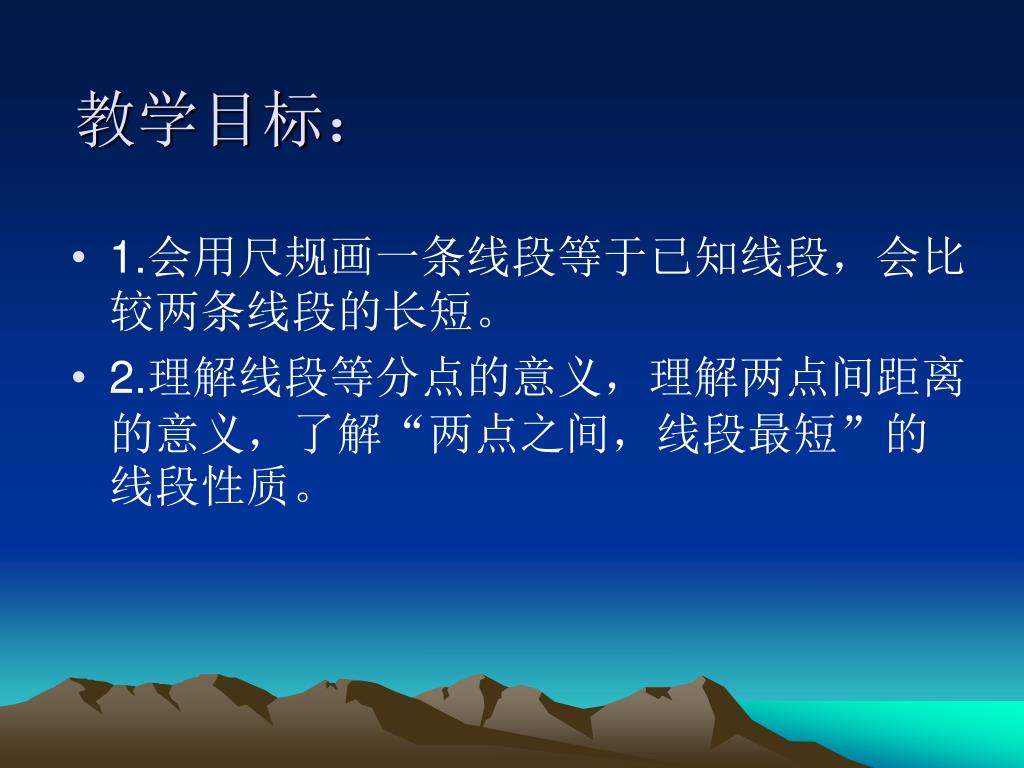 教学目标：

• 1.会用尺规画一条线段等于已知线段，会比较两条线段的长短。

• 2.理解线段等分点的意义，理解两点间距离的意义，了解“两点之间，线段最短”的线段性质。